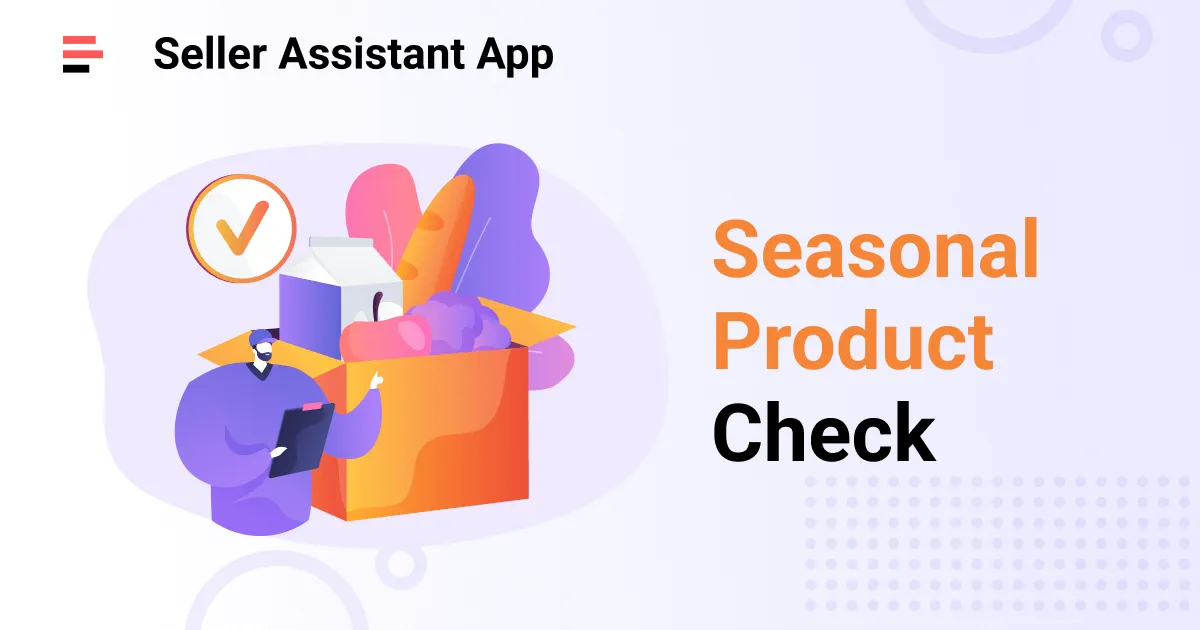 Seller Assistant App

Seasonal Product Check